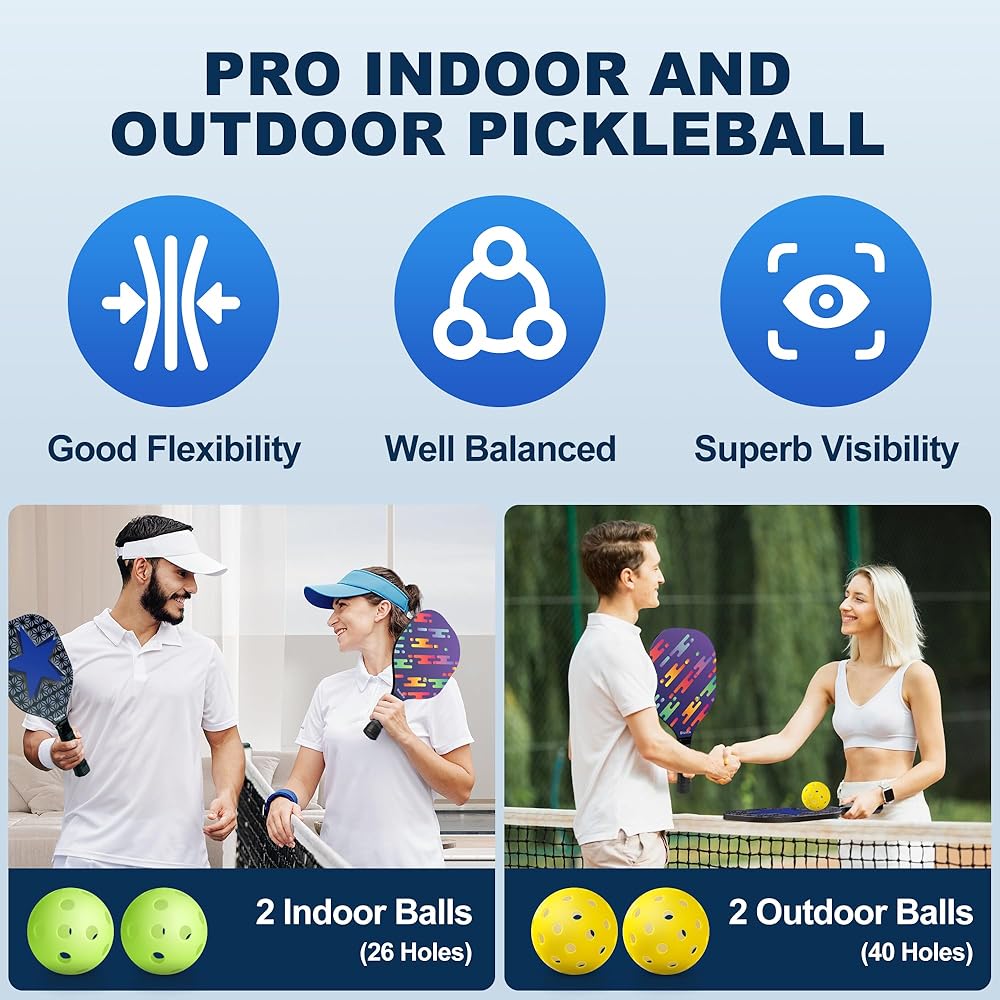 PRO INDOOR AND OUTDOOR PICKLEBALL

Good Flexibility

Well Balanced

Superb Visibility

2 Indoor Balls
(26 Holes)

2 Outdoor Balls
(40 Holes)